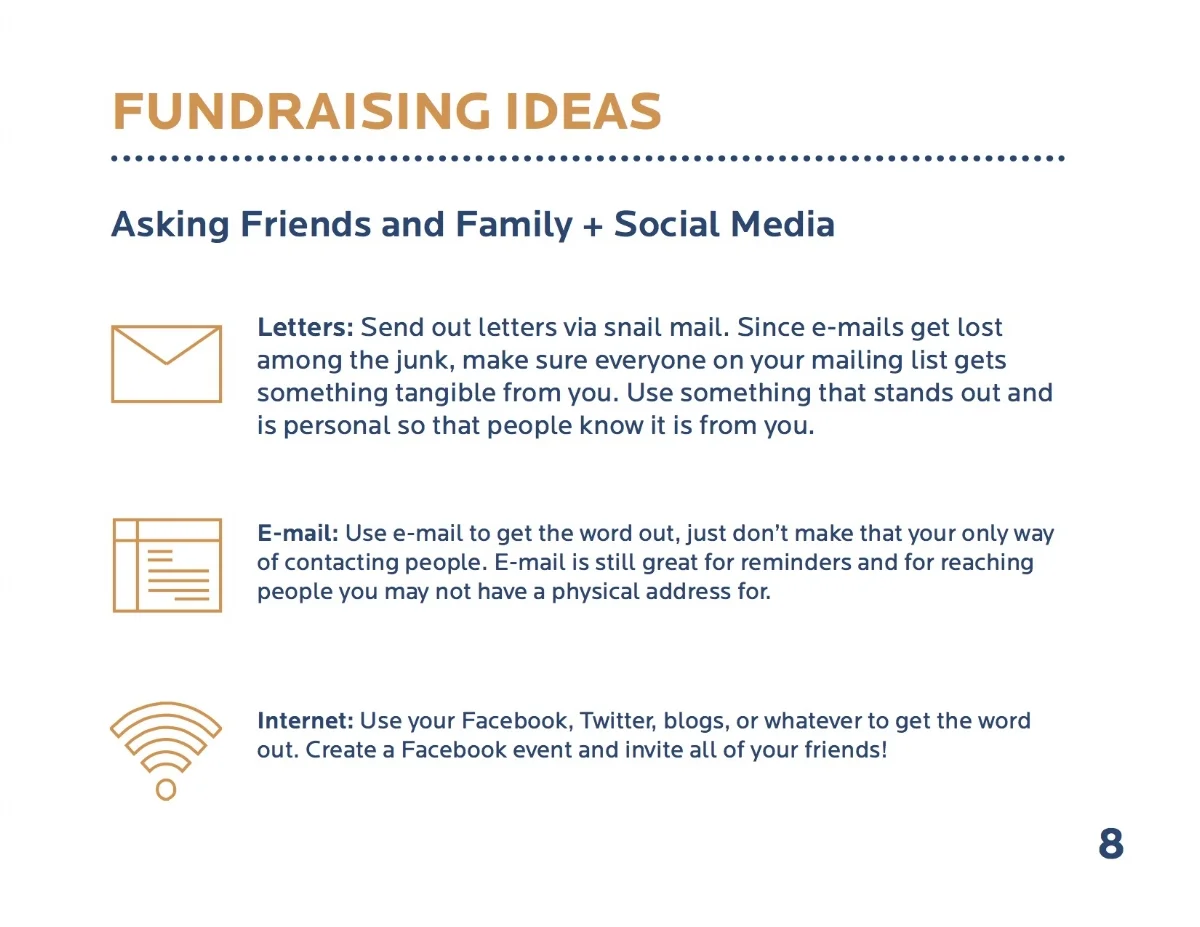 FUNDRAISING IDEAS

Asking Friends and Family + Social Media

Letters: Send out letters via snail mail. Since e-mails get lost among the junk, make sure everyone on your mailing list gets something tangible from you. Use something that stands out and is personal so that people know it is from you.

E-mail: Use e-mail to get the word out, just don't make that your only way of contacting people. E-mail is still great for reminders and for reaching people you may not have a physical address for.

Internet: Use your Facebook, Twitter, blogs, or whatever to get the word out. Create a Facebook event and invite all of your friends!

8